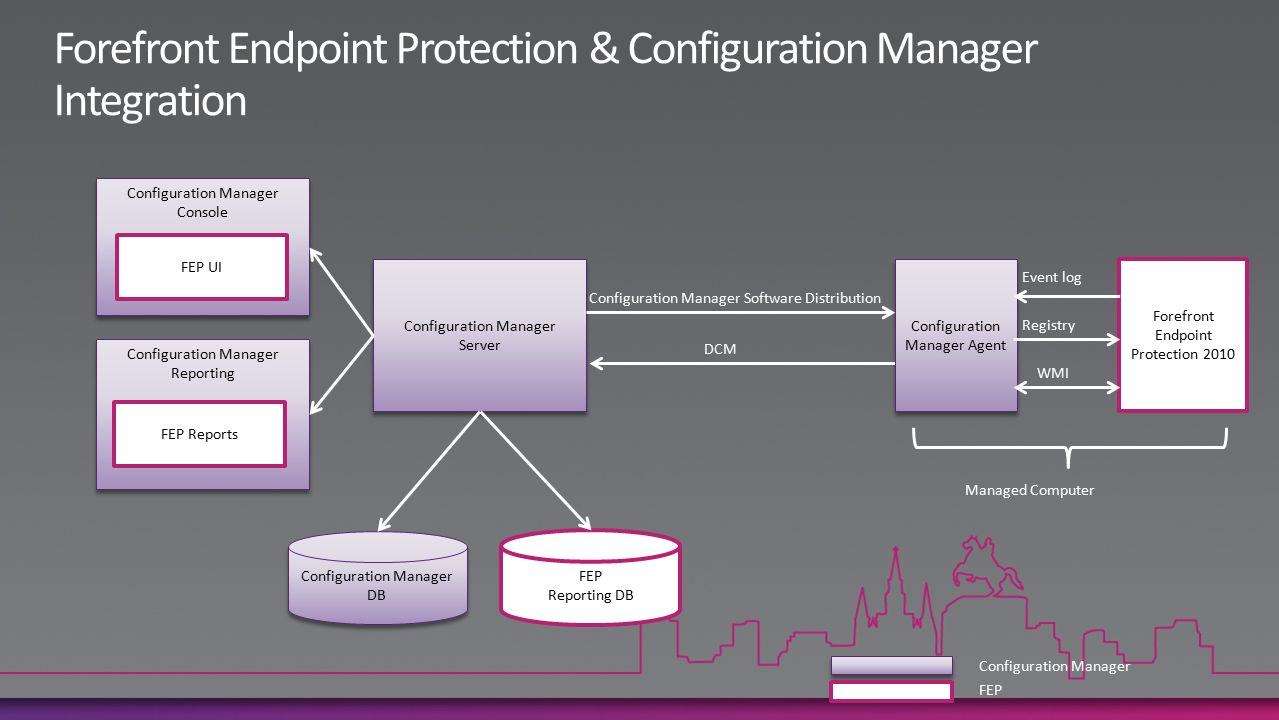 Forefront Endpoint Protection & Configuration Manager Integration

Configuration Manager Console

FEP UI

Configuration Manager Reporting

FEP Reports

Configuration Manager Server

Configuration Manager Software Distribution

DCM

Configuration Manager Agent

Event log

Registry

WMI

Forefront Endpoint Protection 2010

Managed Computer

Configuration Manager DB

FEP Reporting DB

Configuration Manager

FEP